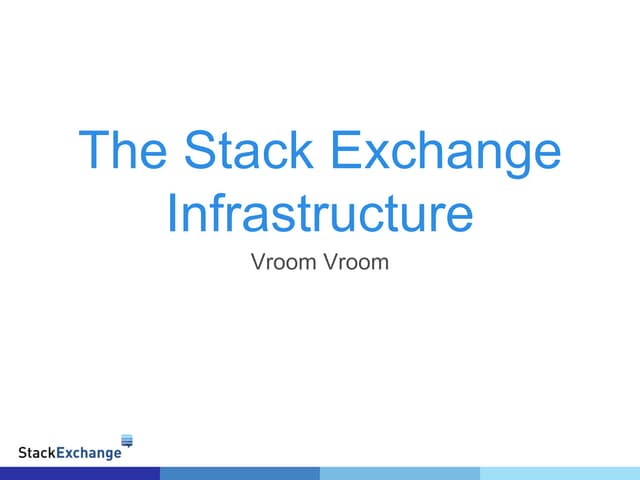 The Stack Exchange Infrastructure

Vroom Vroom

StackExchange